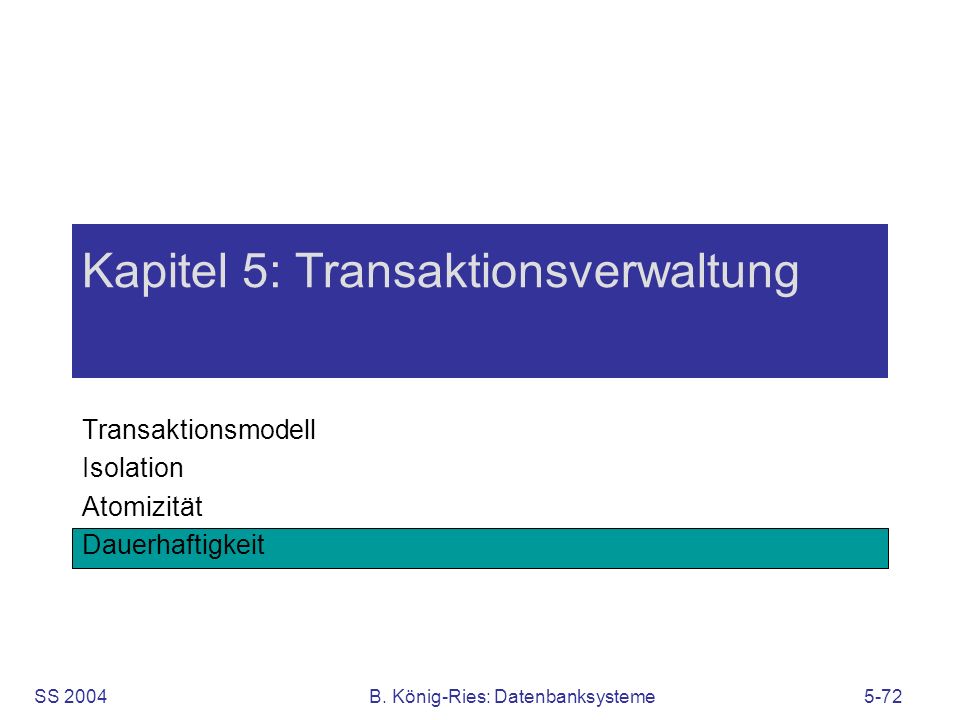 Kapitel 5: Transaktionsverwaltung

Transaktionsmodell
Isolation
Atomizität
Dauerhaftigkeit

SS 2004
B. König-Ries: Datenbanksysteme
5-72